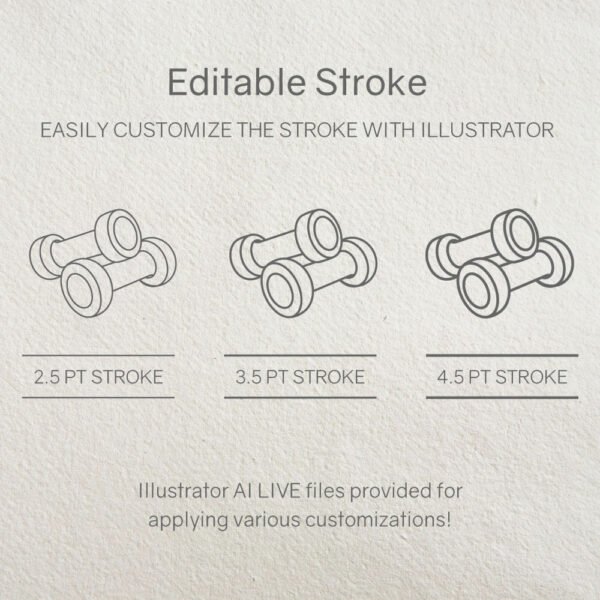 Editable Stroke

EASILY CUSTOMIZE THE STROKE WITH ILLUSTRATOR

2.5 PT STROKE

3.5 PT STROKE

4.5 PT STROKE

Illustrator AI LIVE files provided for applying various customizations!